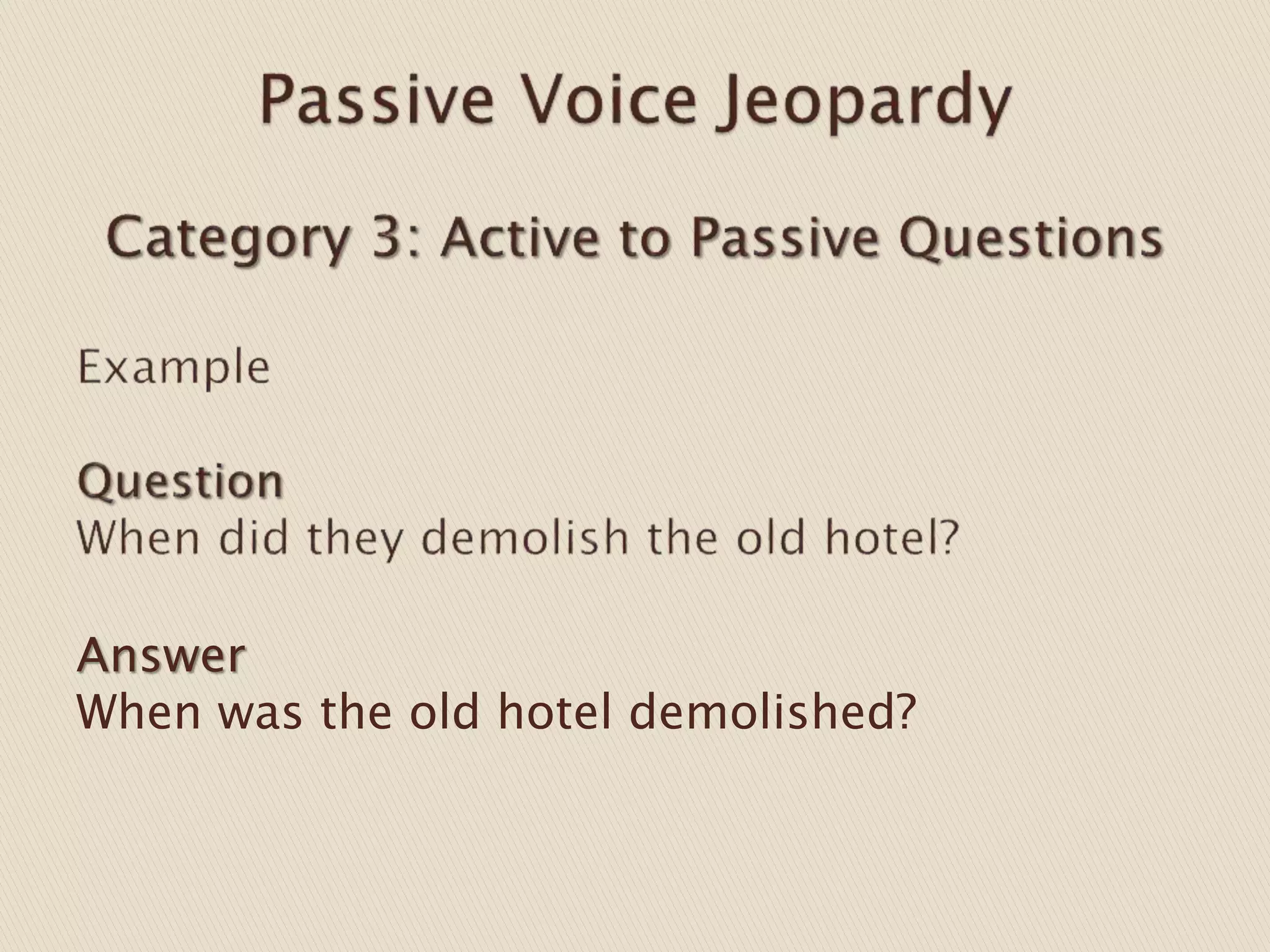 Passive Voice Jeopardy

Category 3: Active to Passive Questions

Example

Question
When did they demolish the old hotel?

Answer
When was the old hotel demolished?